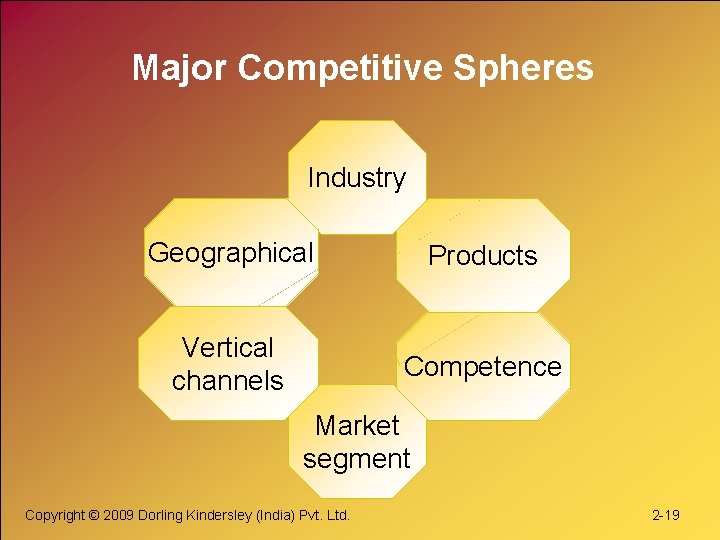 Major Competitive Spheres

Industry

Geographical

Products

Vertical channels

Competence

Market segment

Copyright © 2009 Dorling Kindersley (India) Pvt. Ltd.

2-19